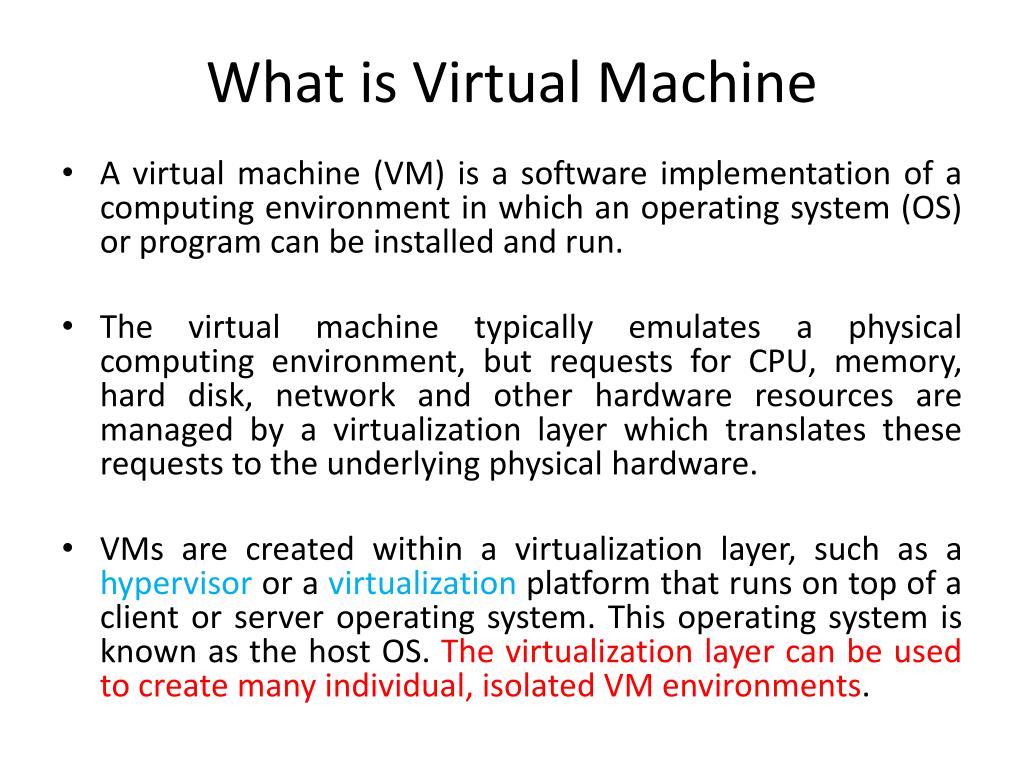 What is Virtual Machine

• A virtual machine (VM) is a software implementation of a computing environment in which an operating system (OS) or program can be installed and run.

• The virtual machine typically emulates a physical computing environment, but requests for CPU, memory, hard disk, network and other hardware resources are managed by a virtualization layer which translates these requests to the underlying physical hardware.

• VMs are created within a virtualization layer, such as a hypervisor or a virtualization platform that runs on top of a client or server operating system. This operating system is known as the host OS. The virtualization layer can be used to create many individual, isolated VM environments.